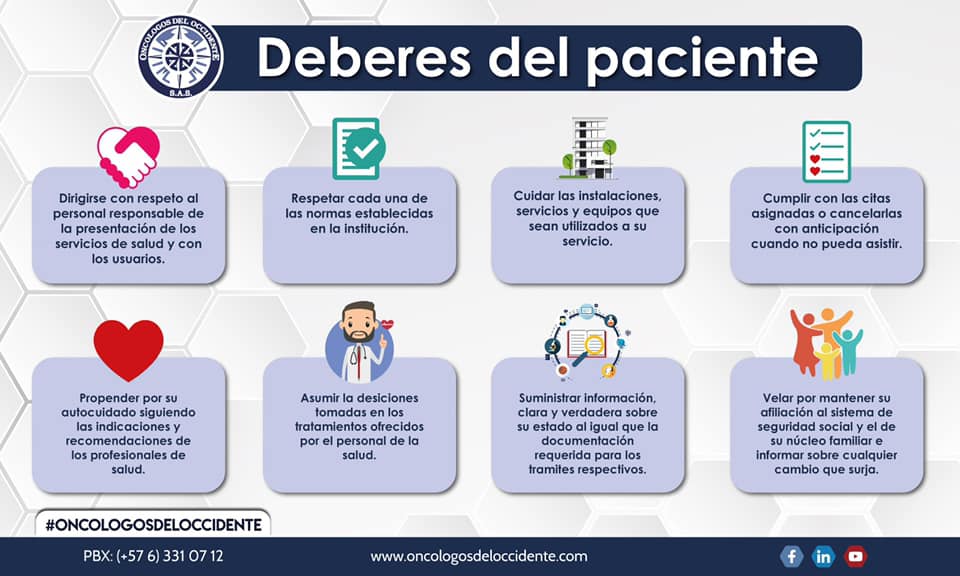 ONCOLOGOS DEL OCCIDENTE S.A.S.

Deberes del paciente

Dirigirse con respeto al personal responsable de la presentación de los servicios de salud y con los usuarios.

Respetar cada una de las normas establecidas en la institución.

Cuidar las instalaciones, servicios y equipos que sean utilizados a su servicio.

Cumplir con las citas asignadas o cancelarlas con anticipación cuando no pueda asistir.

Propender por su autocuidado siguiendo las indicaciones y recomendaciones de los profesionales de salud.

Asumir la desiciones tomadas en los tratamientos ofrecidos por el personal de la salud.

Suministrar información, clara y verdadera sobre su estado al igual que la documentación requerida para los tramites respectivos.

Velar por mantener su afiliación al sistema de seguridad social y el de su núcleo familiar e informar sobre cualquier cambio que surja.

#ONCOLOGOSDELOCCIDENTE

PBX: (+57 6) 331 07 12

www.oncologosdeloccidente.com